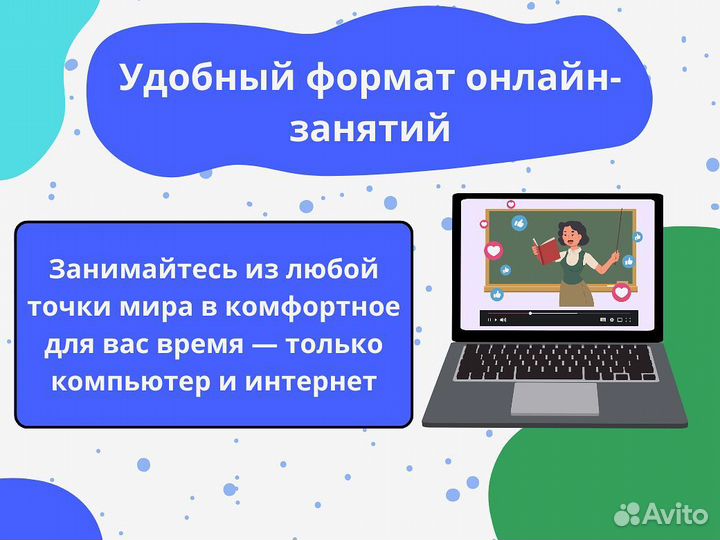 Удобный формат онлайн-занятий

Занимайтесь из любой точки мира в комфортное для вас время — только компьютер и интернет

Avito